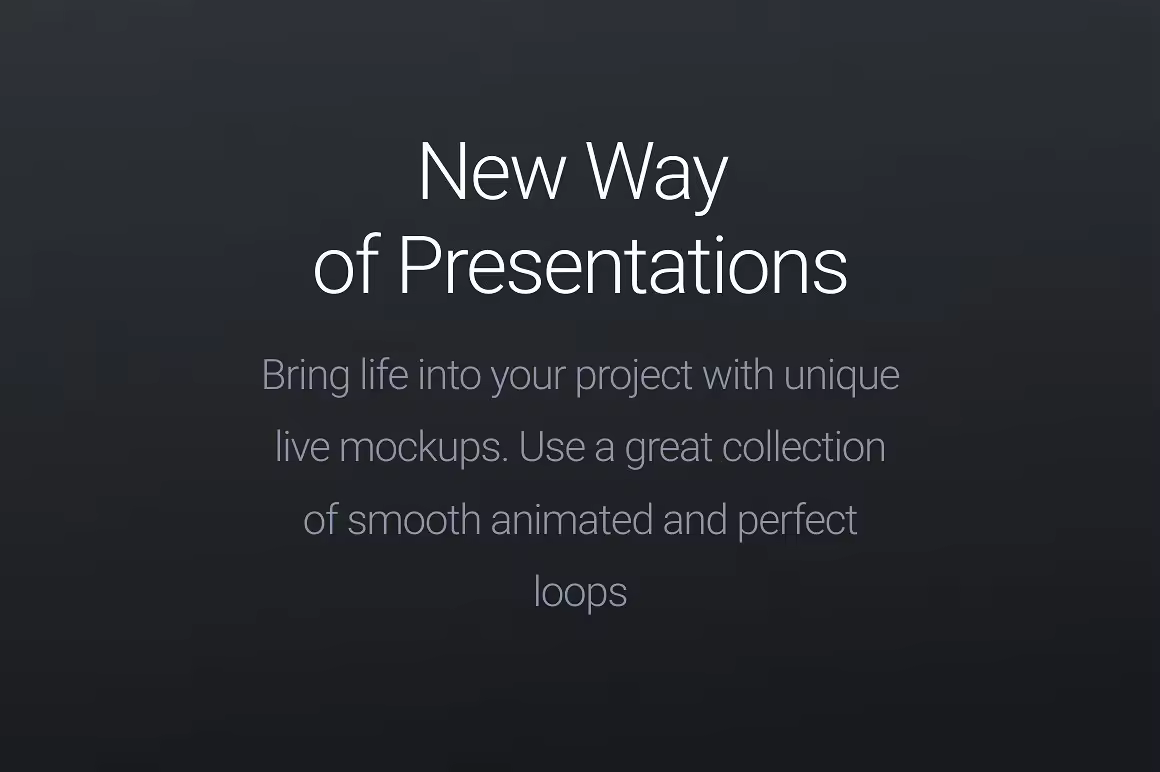 New Way
of Presentations

Bring life into your project with unique live mockups. Use a great collection of smooth animated and perfect loops